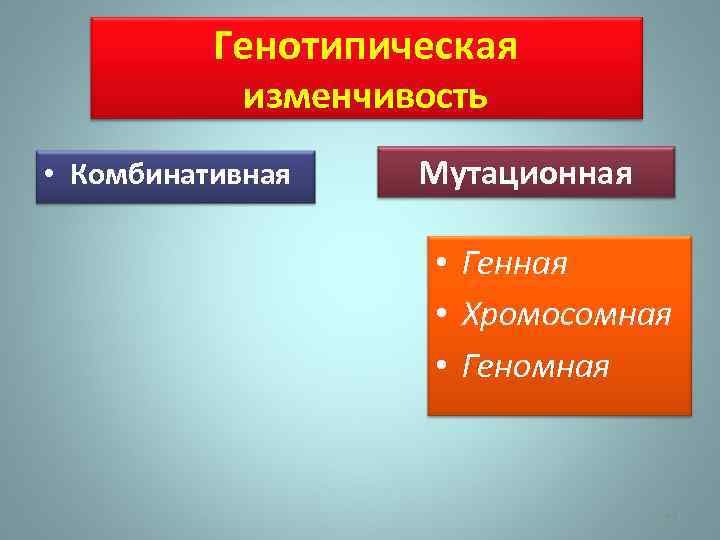 Генотипическая изменчивость

• Комбинативная

Мутационная

• Генная
• Хромосомная
• Геномная